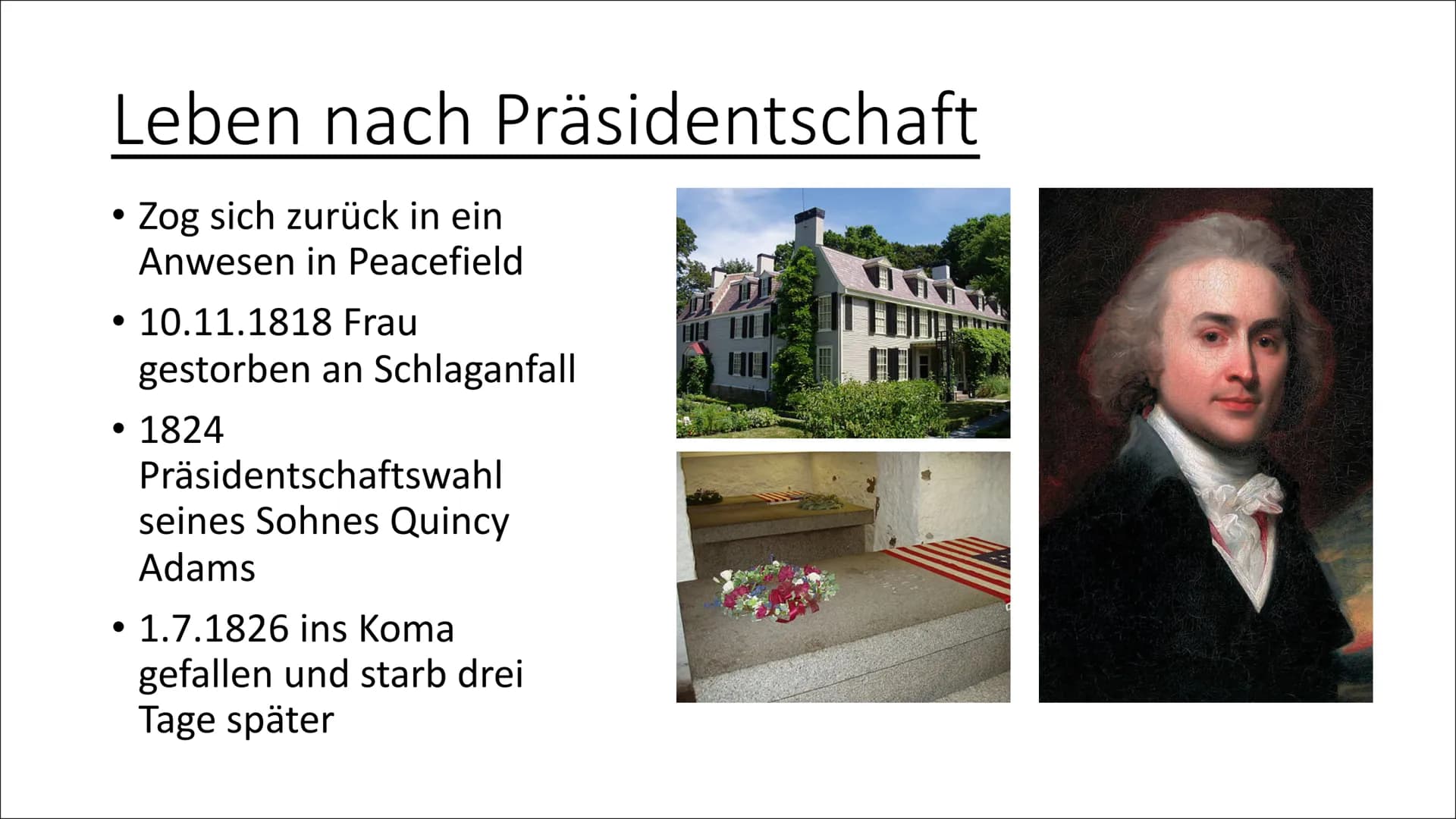 Leben nach Präsidentschaft

• Zog sich zurück in ein Anwesen in Peacefield

• 10.11.1818 Frau gestorben an Schlaganfall

• 1824 Präsidentschaftswahl seines Sohnes Quincy Adams

• 1.7.1826 ins Koma gefallen und starb drei Tage später